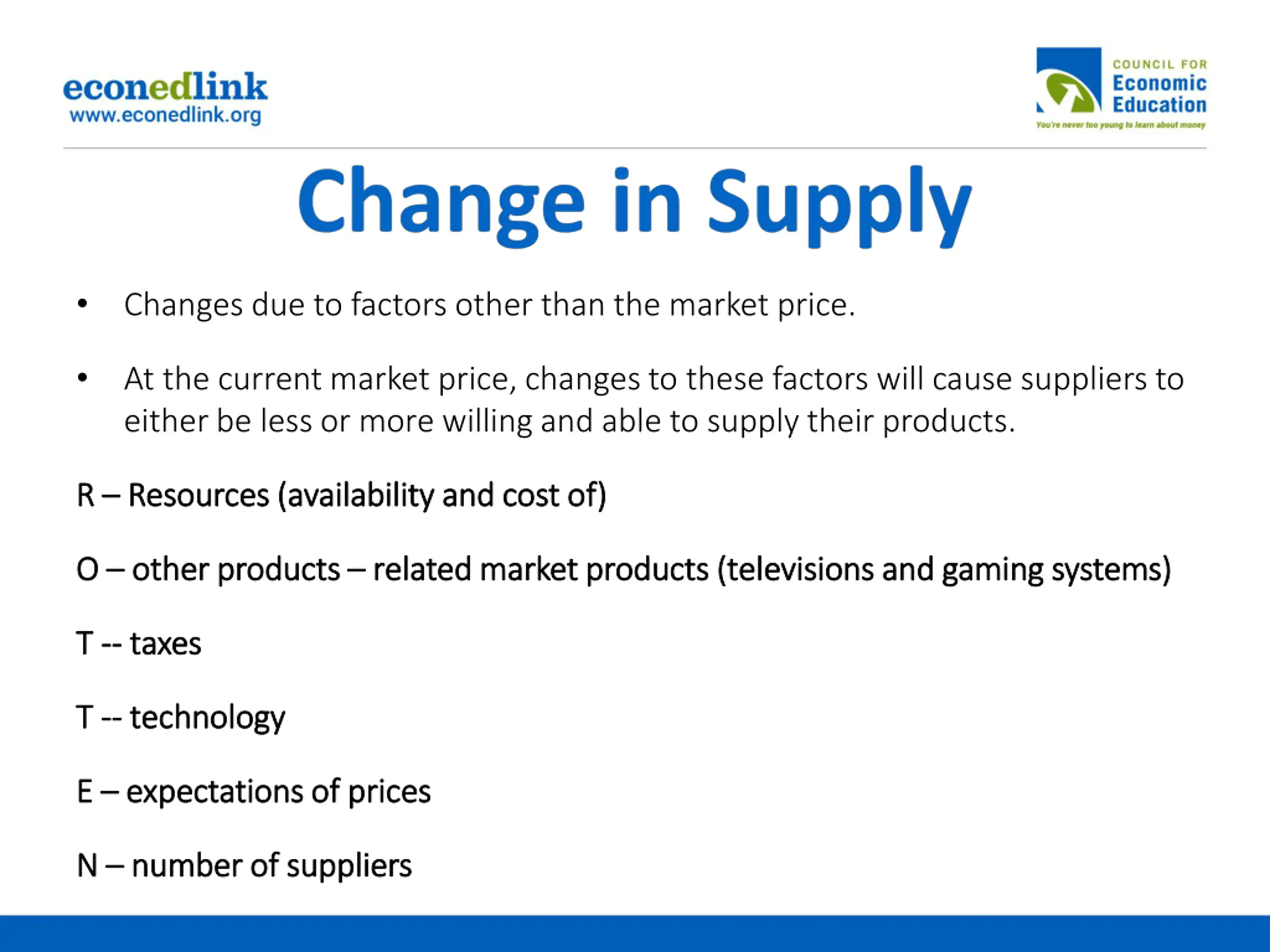 econedlink
www.econedlink.org

COUNCIL FOR
Economic
Education
You're never too young to learn about money

Change in Supply

• Changes due to factors other than the market price.

• At the current market price, changes to these factors will cause suppliers to either be less or more willing and able to supply their products.

R – Resources (availability and cost of)

O – other products – related market products (televisions and gaming systems)

T -- taxes

T -- technology

E – expectations of prices

N – number of suppliers